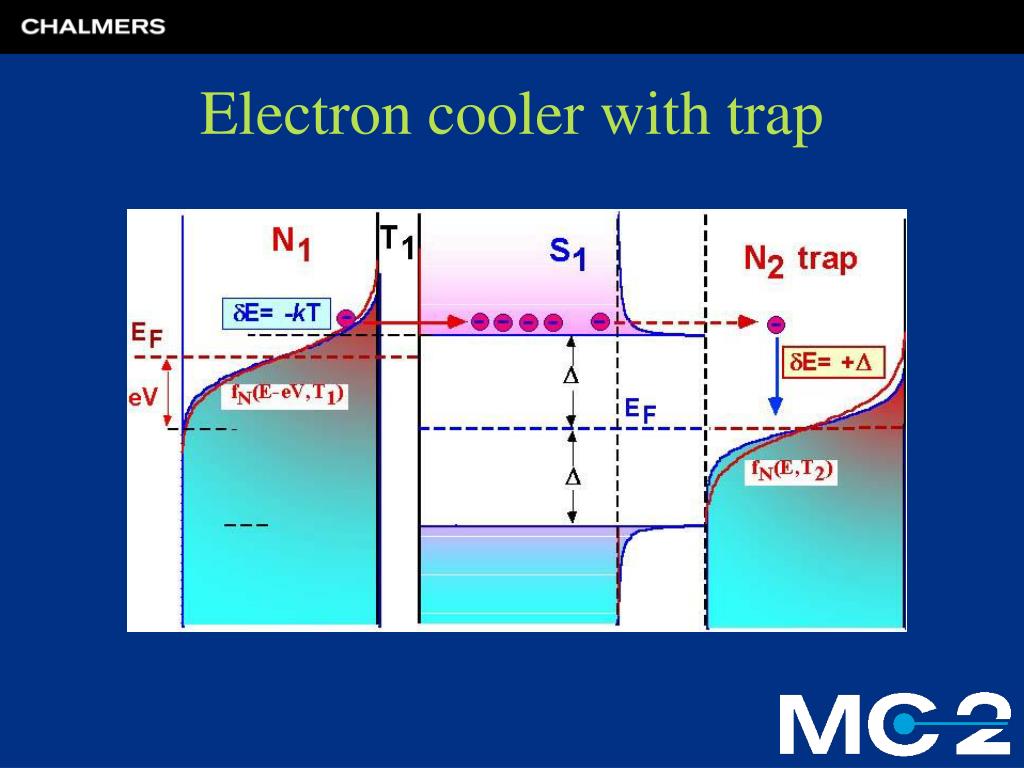 CHALMERS

Electron cooler with trap

$N_1$

$T_1$

$S_1$

$N_2$ trap

$\delta E= -kT$

$E_F$

eV

$f_N(E-eV,T_1)$

$\Delta$

$E_F$

$\Delta$

$\delta E= +\Delta$

$f_N(E,T_2)$

MC2